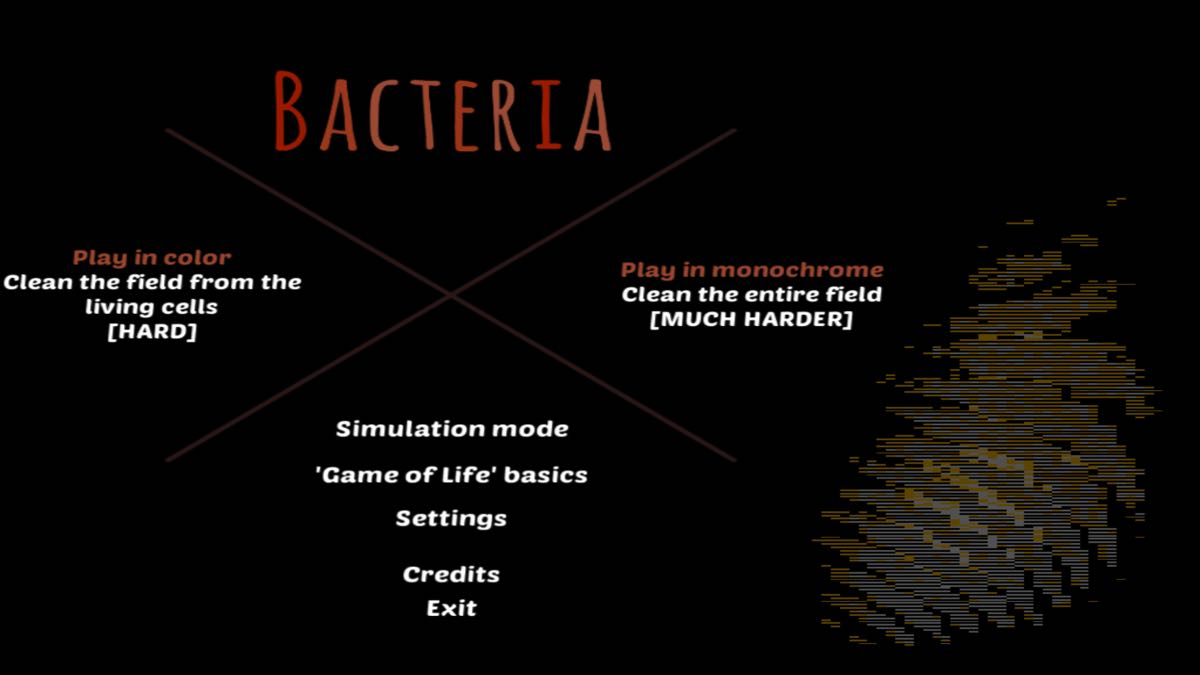 BACTERIA

Play in color
Clean the field from the living cells
[HARD]

Play in monochrome
Clean the entire field
[MUCH HARDER]

Simulation mode

'Game of Life' basics

Settings

Credits

Exit